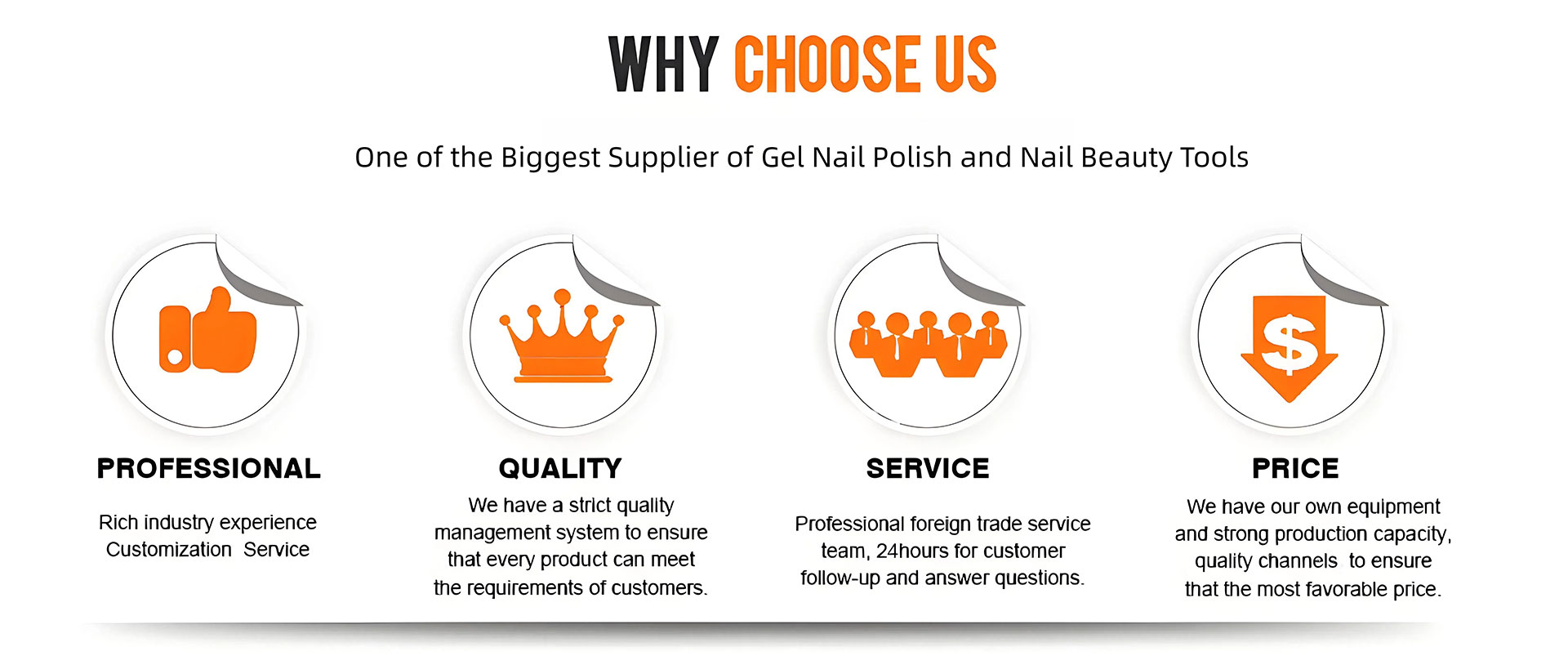 WHY CHOOSE US

One of the Biggest Supplier of Gel Nail Polish and Nail Beauty Tools

PROFESSIONAL

Rich industry experience Customization Service

QUALITY

We have a strict quality management system to ensure that every product can meet the requirements of customers.

SERVICE

Professional foreign trade service team, 24hours for customer follow-up and answer questions.

PRICE

We have our own equipment and strong production capacity, quality channels to ensure that the most favorable price.